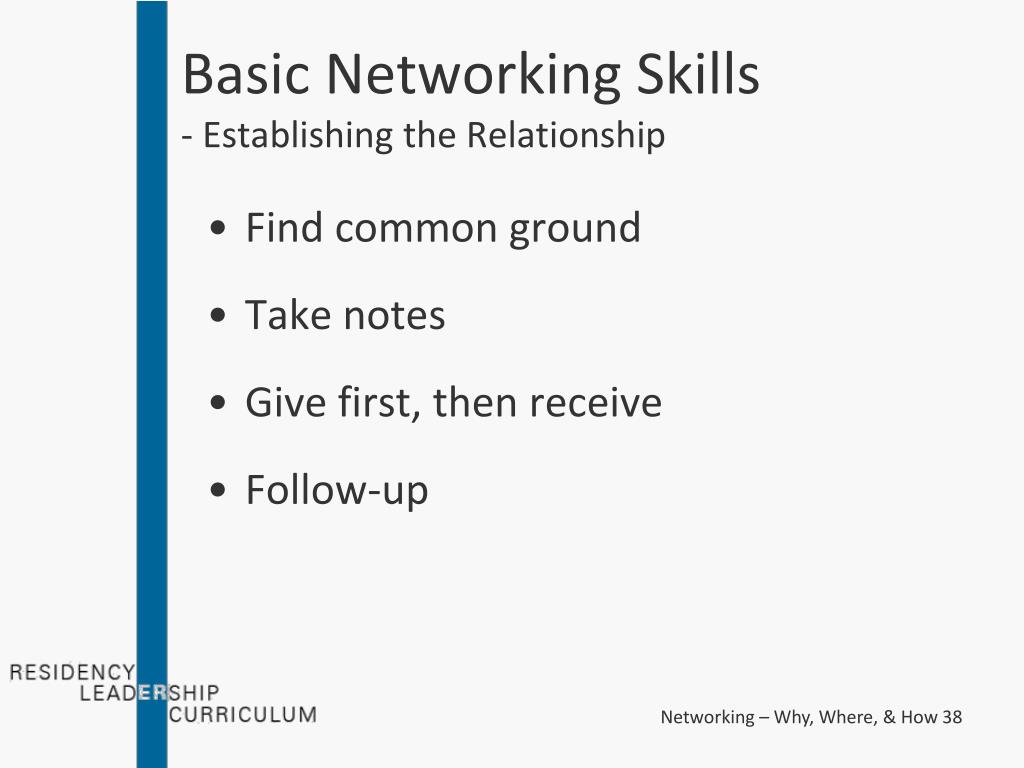 Basic Networking Skills
- Establishing the Relationship

• Find common ground
• Take notes
• Give first, then receive
• Follow-up

RESIDENCY
LEADERSHIP
CURRICULUM

Networking – Why, Where, & How 38